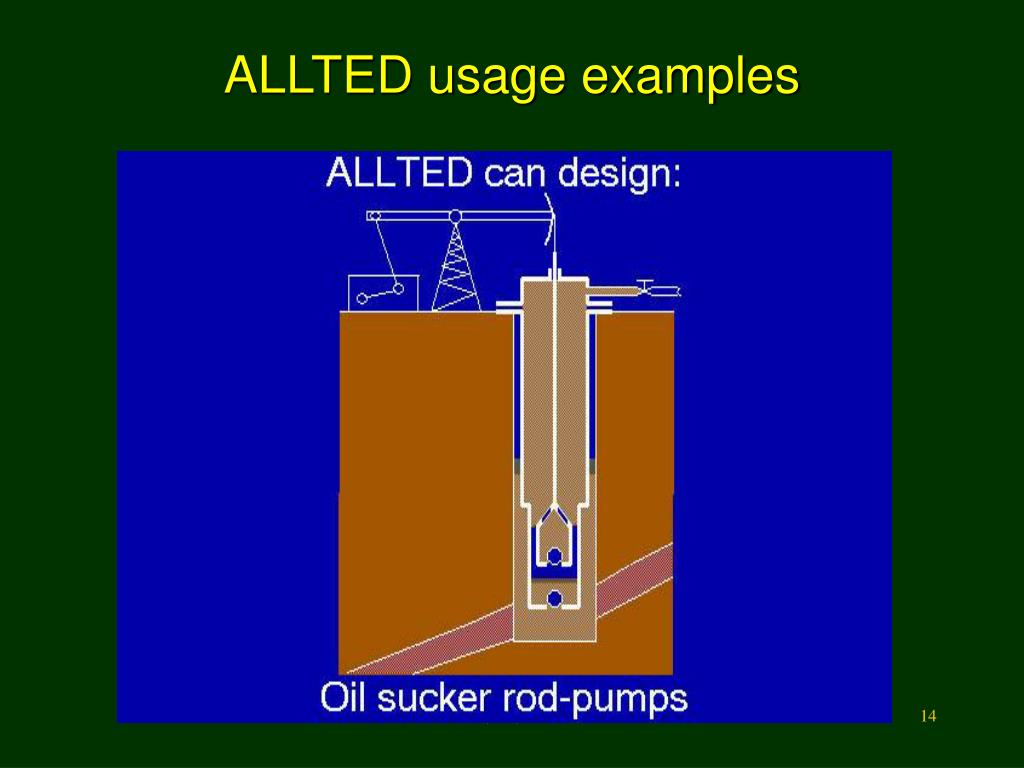 ALLTED usage examples

ALLTED can design:

Oil sucker rod-pumps

14